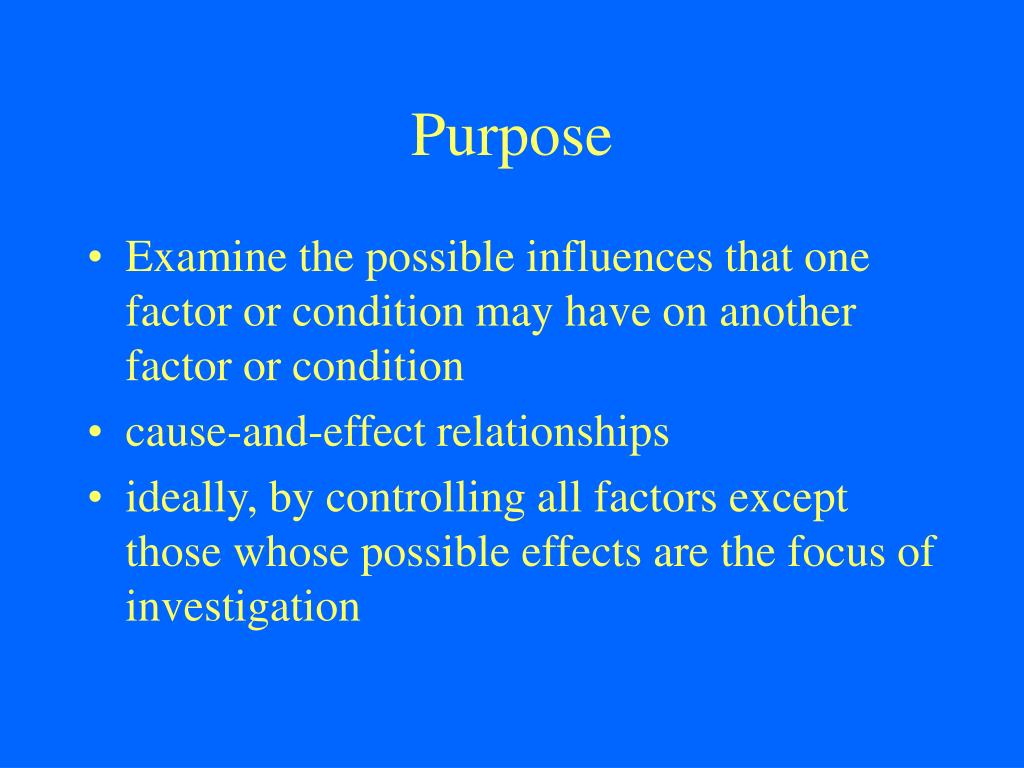 Purpose

• Examine the possible influences that one factor or condition may have on another factor or condition
• cause-and-effect relationships
• ideally, by controlling all factors except those whose possible effects are the focus of investigation